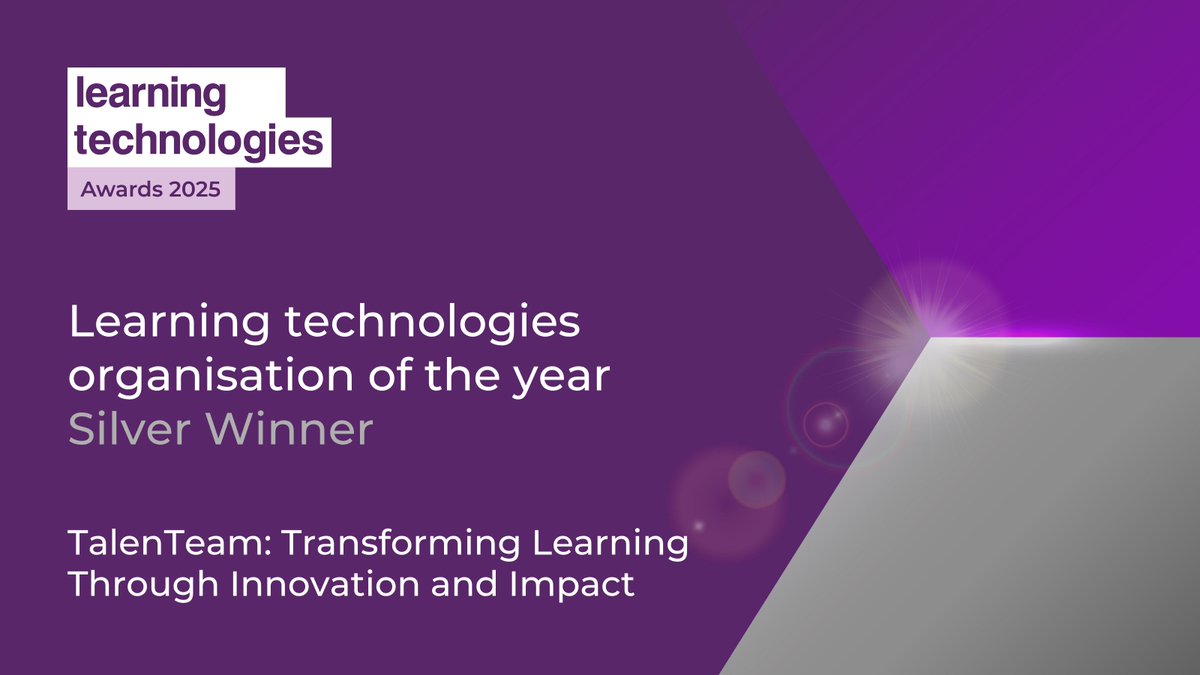 learning technologies
Awards 2025

Learning technologies organisation of the year
Silver Winner

TalenTeam: Transforming Learning Through Innovation and Impact